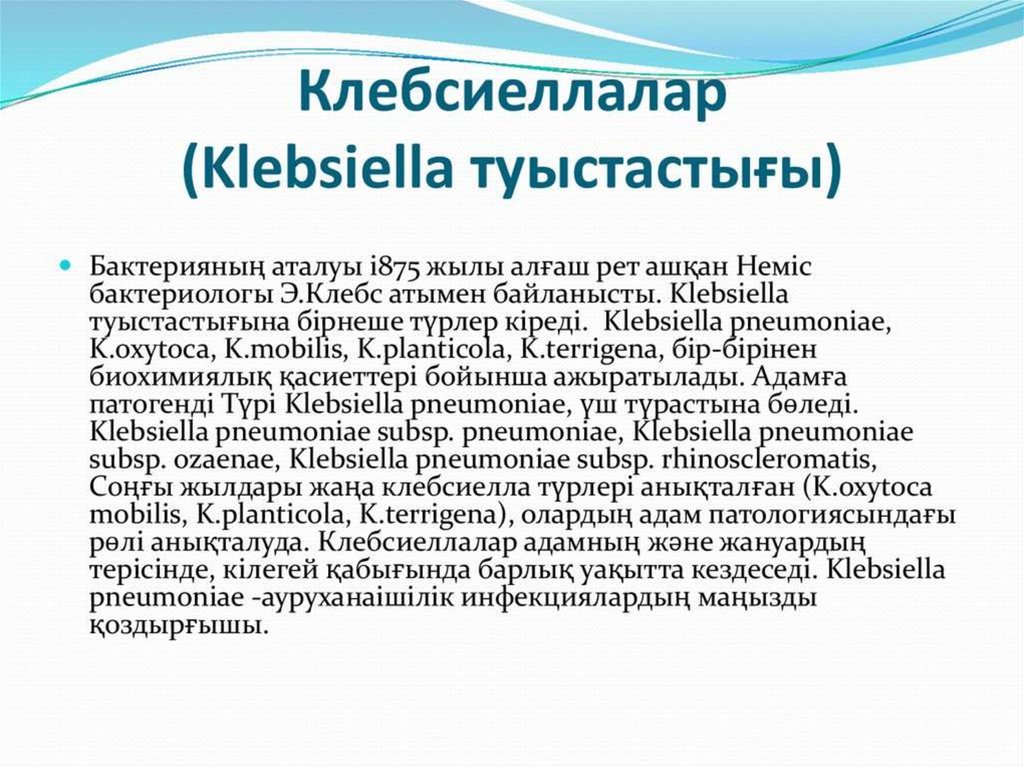 Клебсиеллалар (Klebsiella туыстастығы)

Бактерияның аталуы і875 жылы алғаш рет ашқан Неміс бактериологы Э.Клебс атымен байланысты. Klebsiella туыстастығына бірнеше түрлер кіреді. Klebsiella pneumoniae, K.oxytoca, K.mobilis, K.planticola, K.terrigena, бір-бірінен биохимиялық қасиеттері бойынша ажыратылады. Адамға патогенді Түрі Klebsiella pneumoniae, үш түрастына бөледі. Klebsiella pneumoniae subsp. pneumoniae, Klebsiella pneumoniae subsp. ozaenae, Klebsiella pneumoniae subsp. rhinoscleromatis, Соңғы жылдары жаңа клебсиелла түрлері анықталған (K.oxytoca mobilis, K.planticola, K.terrigena), олардың адам патологиясындағы рөлі анықталуда. Клебсиеллалар адамның және жануардың терісінде, кілегей қабығында барлық уақытта кездеседі. Klebsiella pneumoniae -ауруханаішілік инфекциялардың маңызды қоздырғышы.